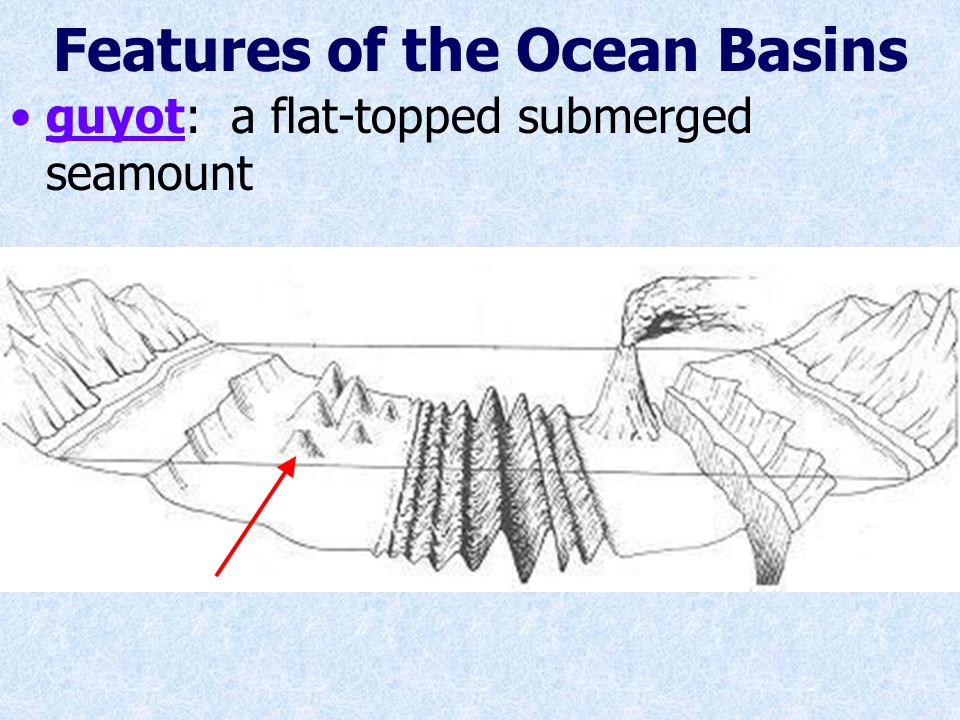 Features of the Ocean Basins

• guyot: a flat-topped submerged seamount